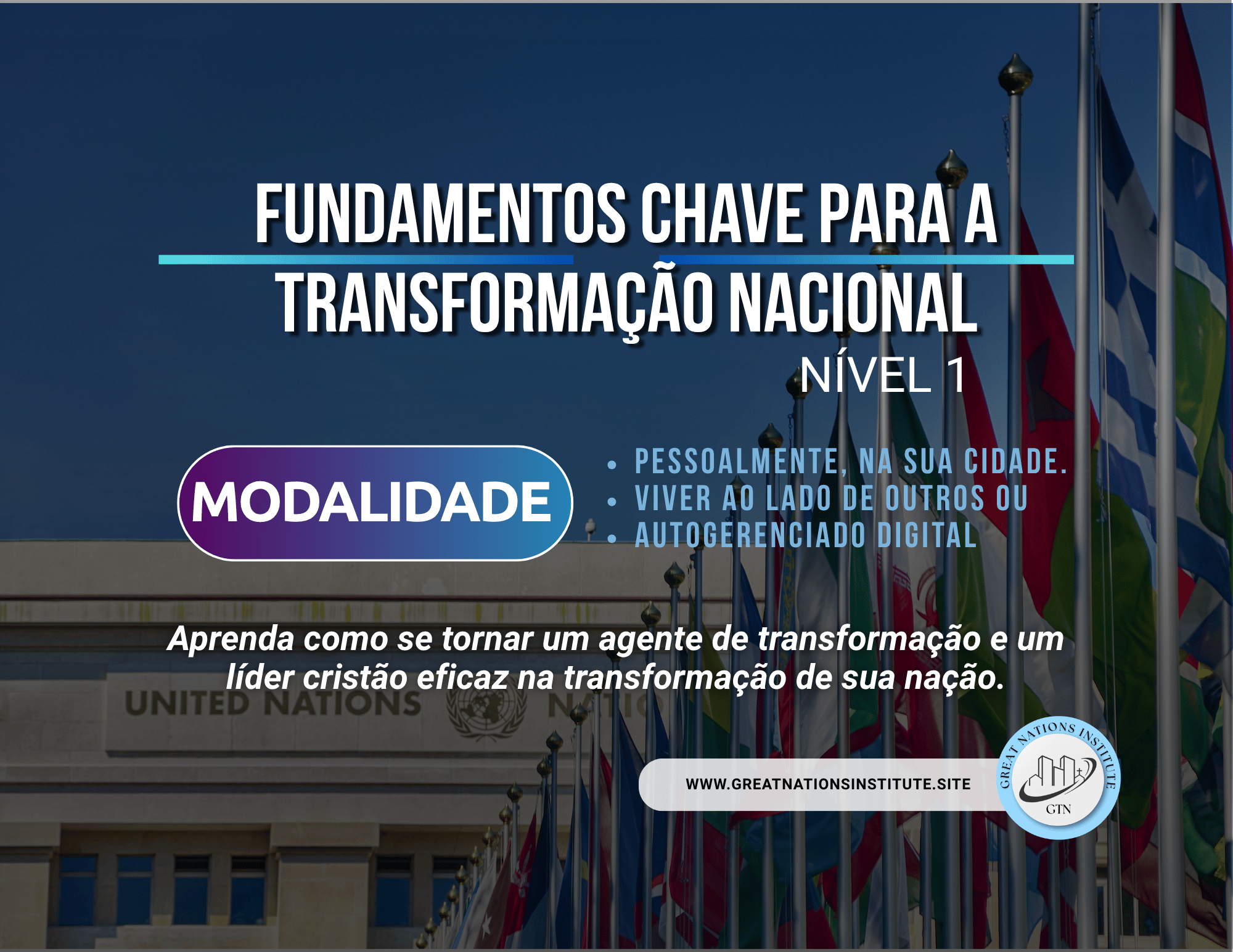 FUNDAMENTOS CHAVE PARA A TRANSFORMAÇÃO NACIONAL

NÍVEL 1

MODALIDADE

• PESSOALMENTE, NA SUA CIDADE.
• VIVER AO LADO DE OUTROS OU
• AUTOGERENCIADO DIGITAL

Aprenda como se tornar um agente de transformação e um líder cristão eficaz na transformação de sua nação.

UNITED NATIONS

WWW.GREATNATIONSINSTITUTE.SITE

GREAT NATIONS INSTITUTE
GTN